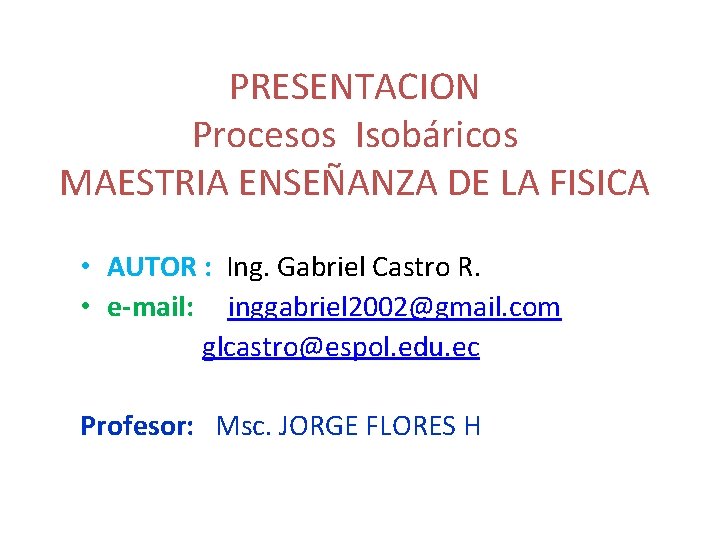 PRESENTACION
Procesos Isobáricos
MAESTRIA ENSEÑANZA DE LA FISICA

• AUTOR : Ing. Gabriel Castro R.
• e-mail: inggabriel2002@gmail.com
glcastro@espol.edu.ec

Profesor: Msc. JORGE FLORES H